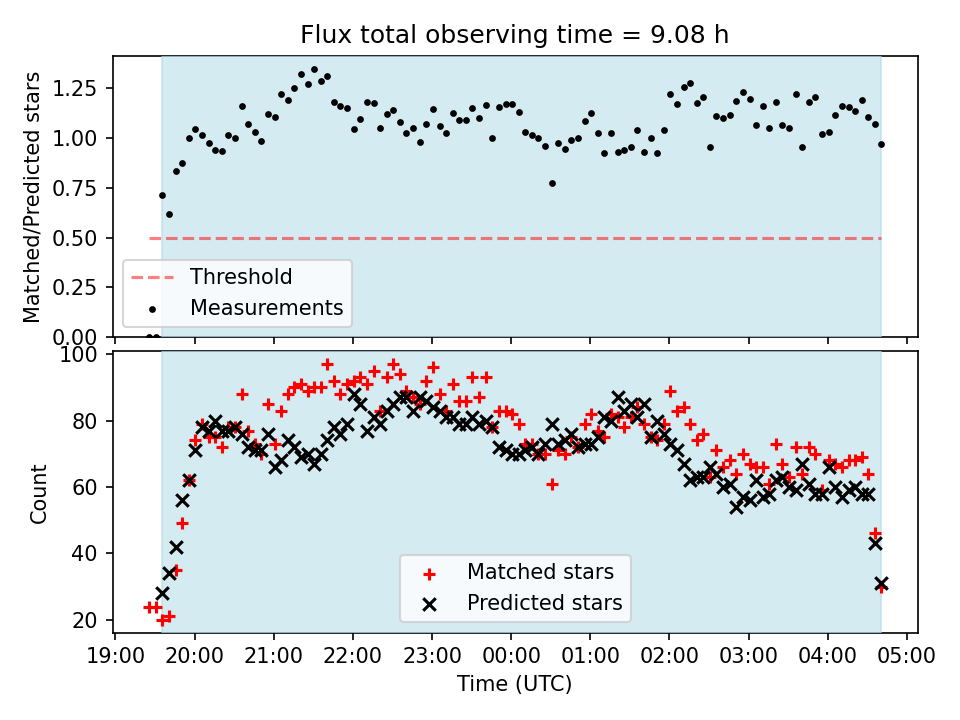 Flux total observing time = 9.08 h

Matched/Predicted stars

1.25
1.00
0.75
0.50
0.25
0.00

Threshold
Measurements

Count

100
80
60
40
20

Matched stars
Predicted stars

19:00 20:00 21:00 22:00 23:00 00:00 01:00 02:00 03:00 04:00 05:00

Time (UTC)